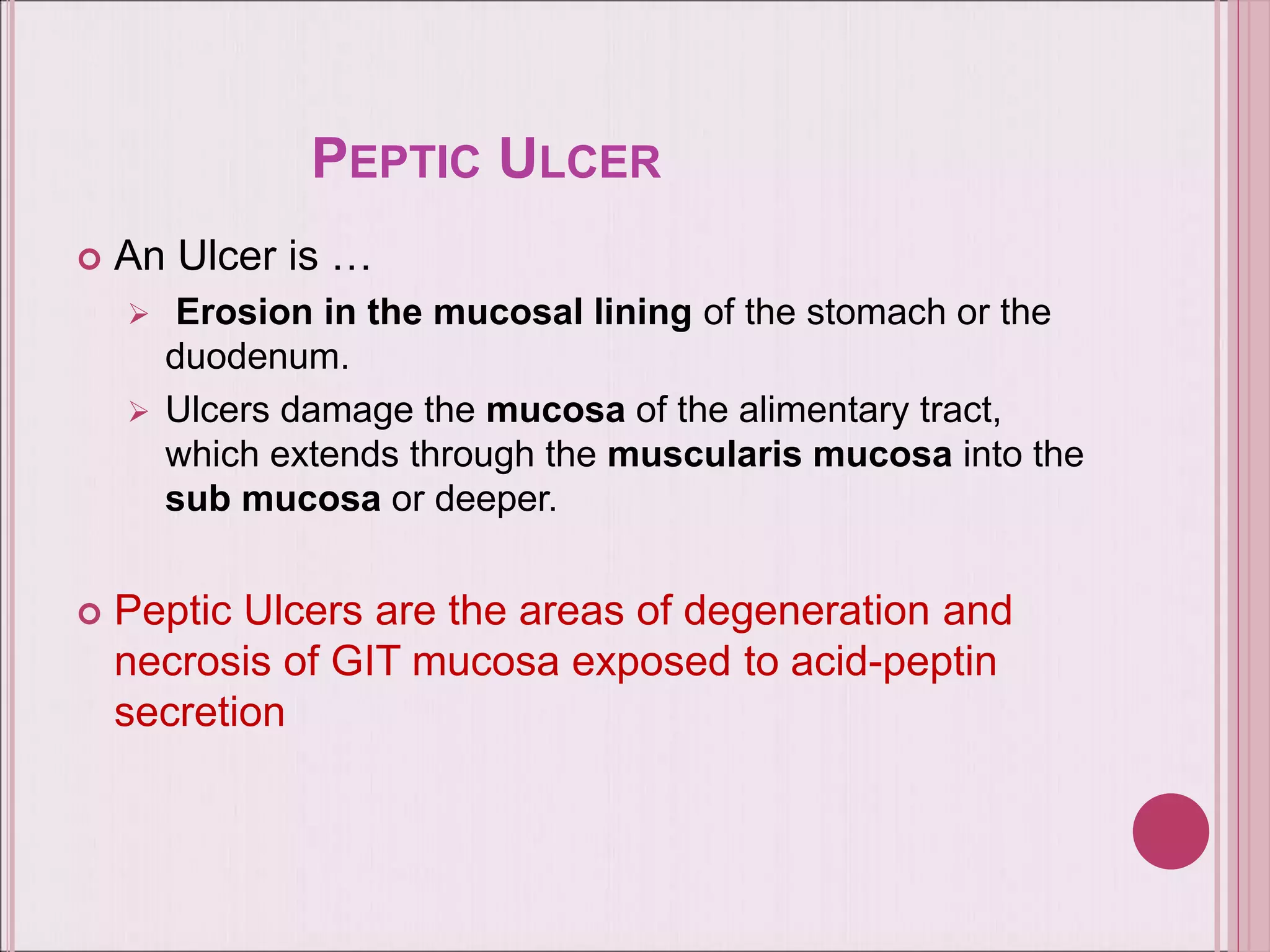 PEPTIC ULCER

An Ulcer is …

Erosion in the mucosal lining of the stomach or the duodenum.

Ulcers damage the mucosa of the alimentary tract, which extends through the muscularis mucosa into the sub mucosa or deeper.

Peptic Ulcers are the areas of degeneration and necrosis of GIT mucosa exposed to acid-peptin secretion